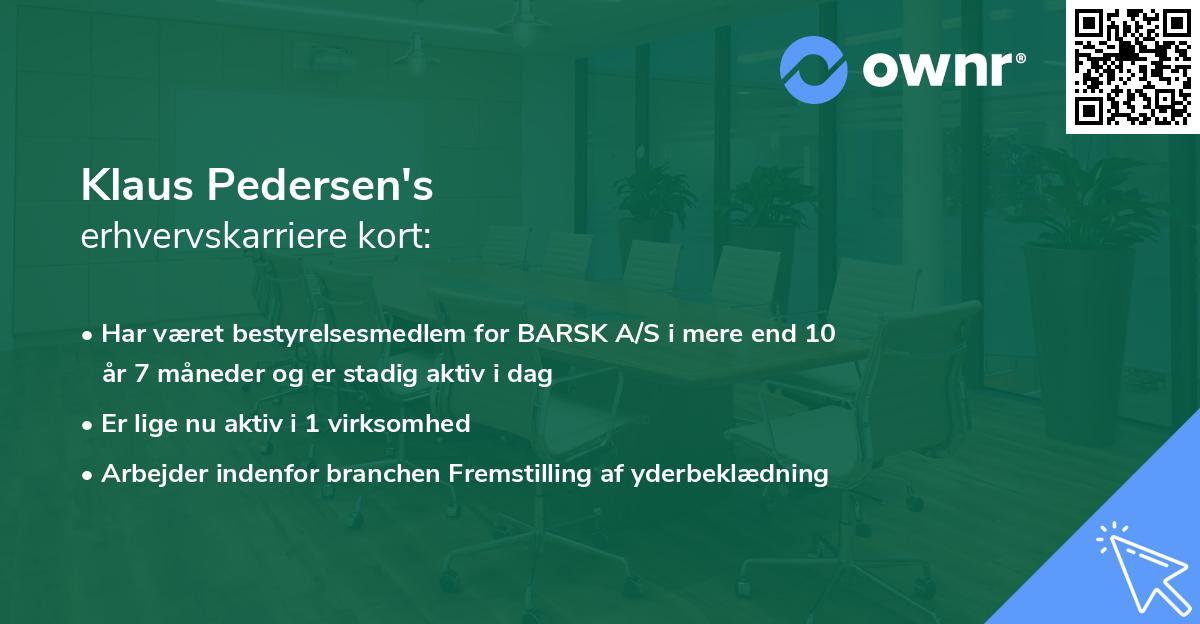 ownr®

Klaus Pedersen's
erhvervskarriere kort:

• Har været bestyrelsesmedlem for BARSK A/S i mere end 10 år 7 måneder og er stadig aktiv i dag
• Er lige nu aktiv i 1 virksomhed
• Arbejder indenfor branchen Fremstilling af yderbeklædning